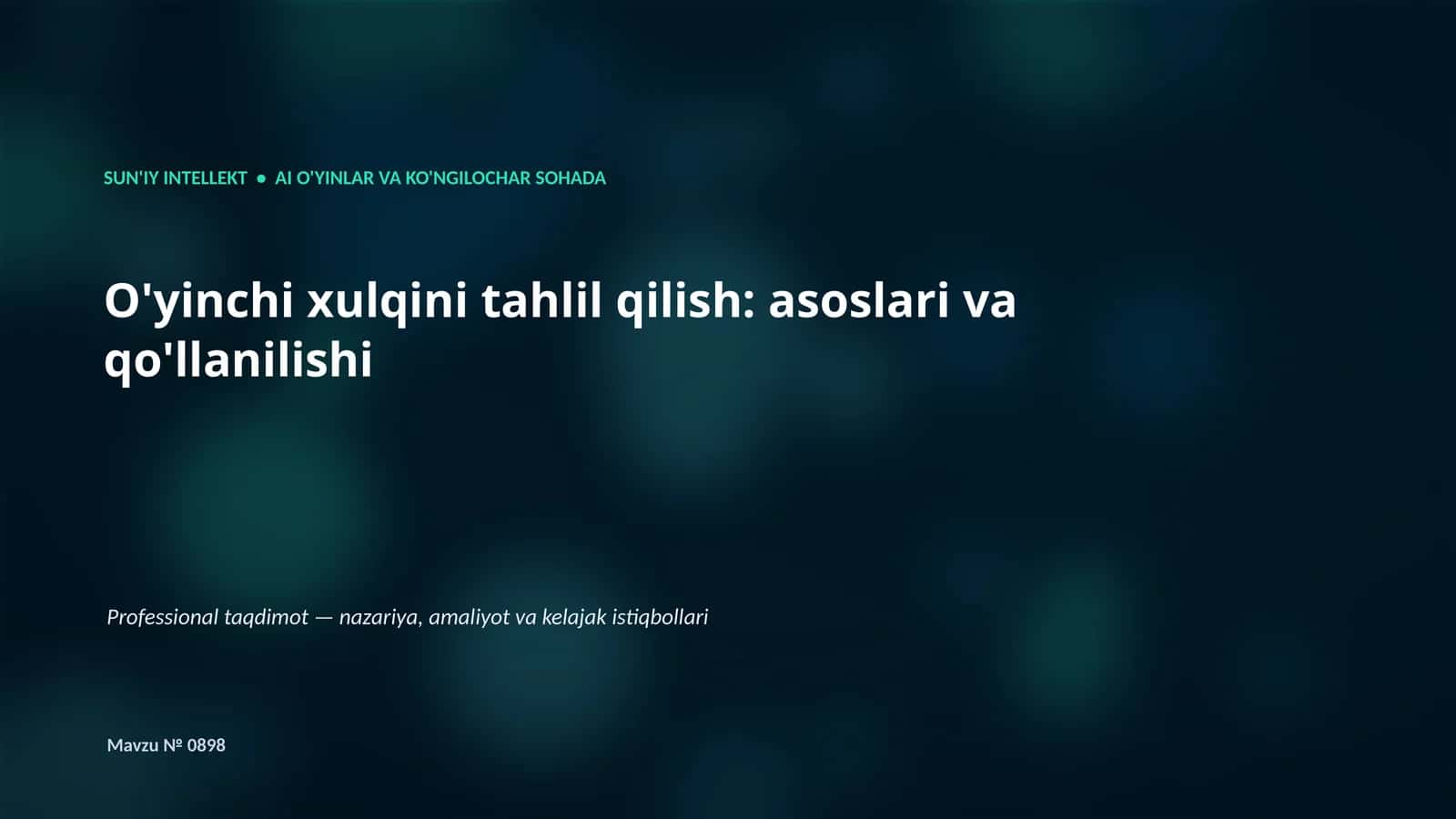 SUN'IY INTELLEKT ● AI O'YINLAR VA KO'NGILOCHAR SOHADA

O'yinchi xulqini tahlil qilish: asoslari va qo'llanilishi

Professional taqdimot — nazariya, amaliyot va kelajak istiqbollari

Mavzu № 0898